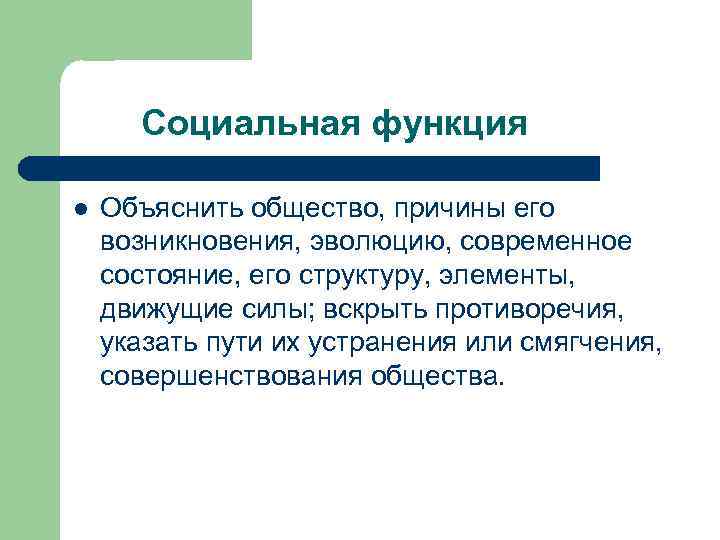 Социальная функция

● Объяснить общество, причины его возникновения, эволюцию, современное состояние, его структуру, элементы, движущие силы; вскрыть противоречия, указать пути их устранения или смягчения, совершенствования общества.